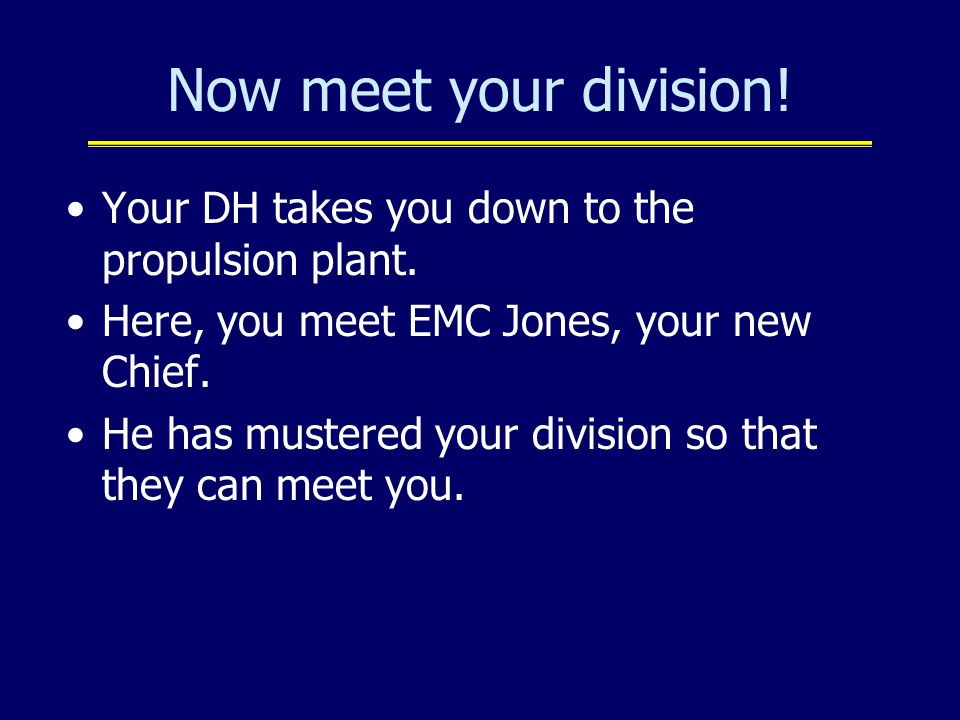 Now meet your division!

• Your DH takes you down to the propulsion plant.
• Here, you meet EMC Jones, your new Chief.
• He has mustered your division so that they can meet you.